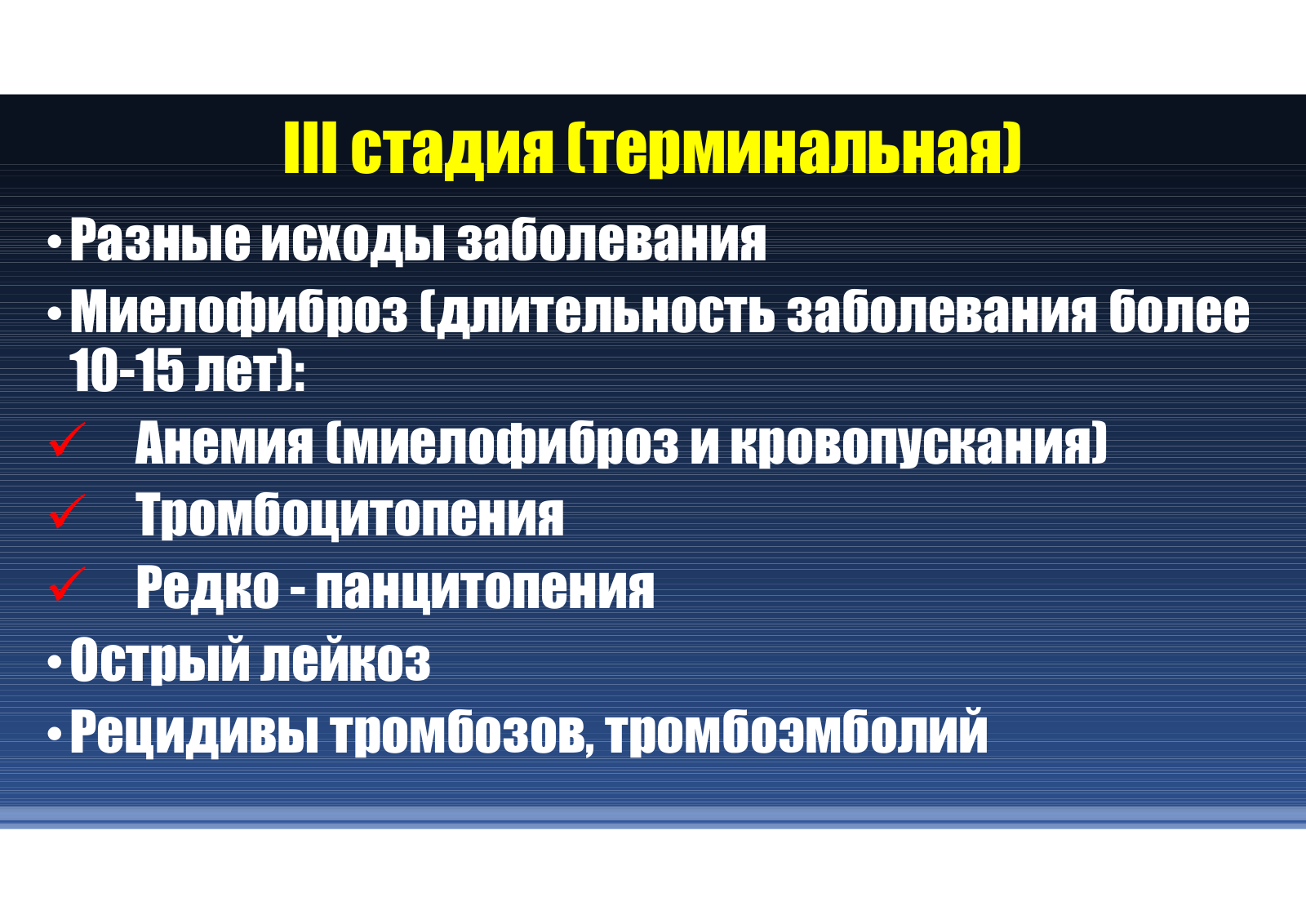 III стадия (терминальная)

• Разные исходы заболевания
• Миелофиброз (длительность заболевания более 10-15 лет):
✓ Анемия (миелофиброз и кровопускания)
✓ Тромбоцитопения
✓ Редко - панцитопения
• Острый лейкоз
• Рецидивы тромбозов, тромбоэмболий